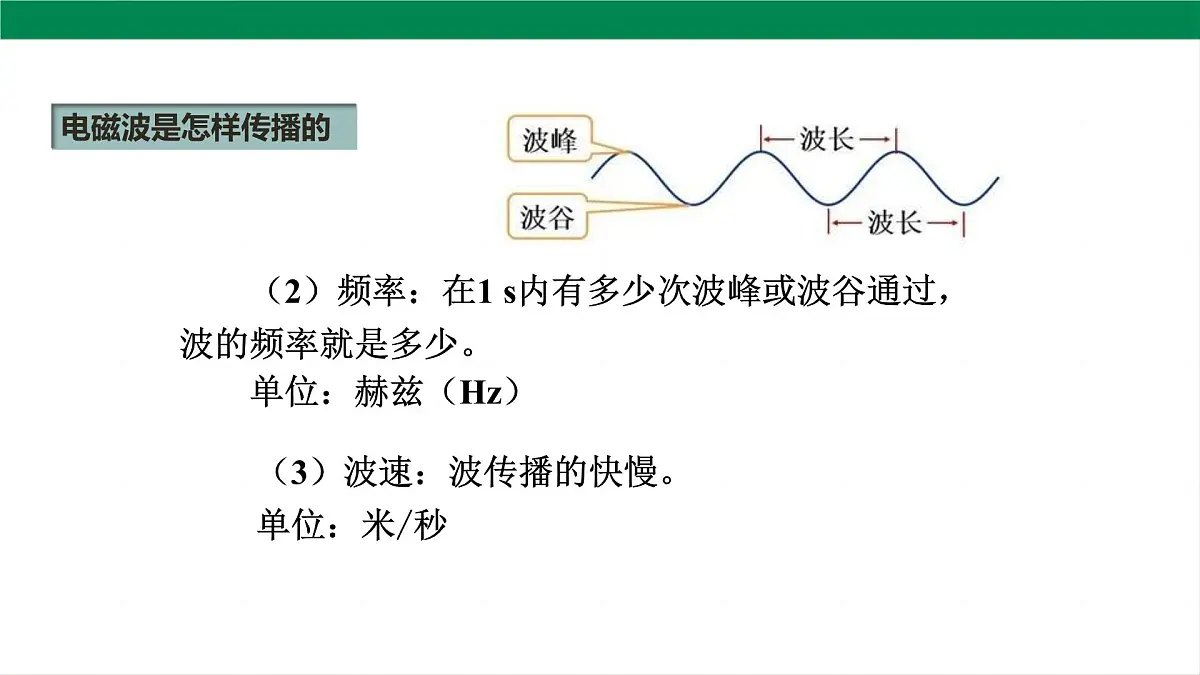 电磁波是怎样传播的

波峰
波谷
波长
波长

（2）频率：在1 s内有多少次波峰或波谷通过，波的频率就是多少。
单位：赫兹（Hz）

（3）波速：波传播的快慢。
单位：米/秒